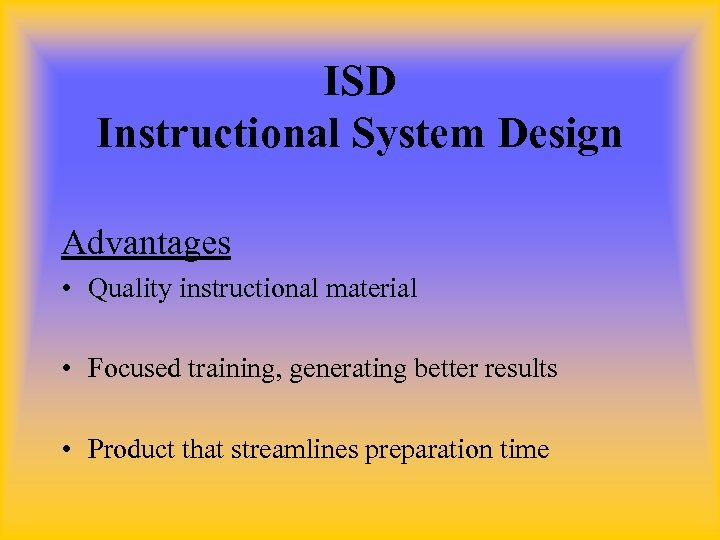 ISD
Instructional System Design

Advantages

• Quality instructional material

• Focused training, generating better results

• Product that streamlines preparation time